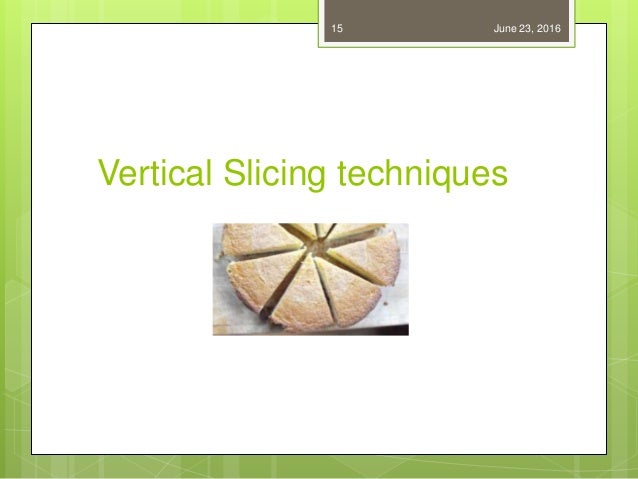 15

June 23, 2016

Vertical Slicing techniques